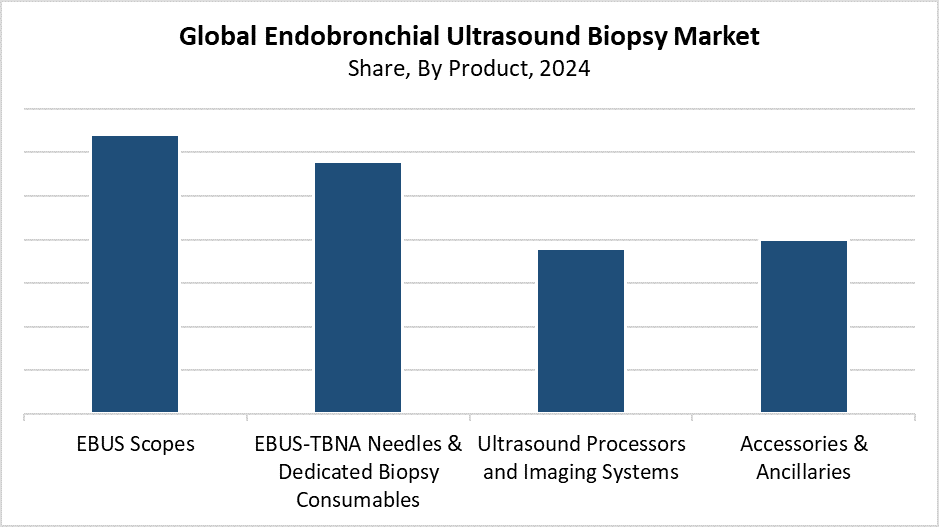 Global Endobronchial Ultrasound Biopsy Market
Share, By Product, 2024

EBUS Scopes

EBUS-TBNA Needles & Dedicated Biopsy Consumables

Ultrasound Processors and Imaging Systems

Accessories & Ancillaries